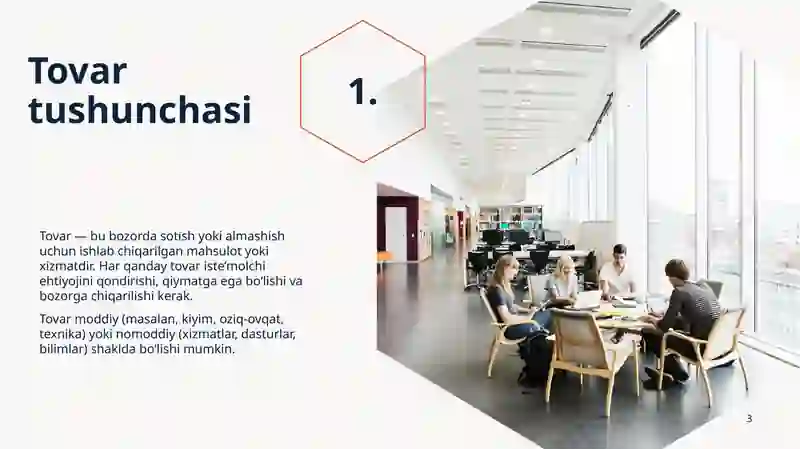 Tovar tushunchasi

1.

Tovar — bu bozorda sotish yoki almashish uchun ishlab chiqarilgan mahsulot yoki xizmatdir. Har qanday tovar iste'molchi ehtiyojini qondirishi, qiymatga ega bo'lishi va bozorga chiqarilishi kerak.

Tovar moddiy (masalan, kiyim, oziq-ovqat, texnika) yoki nomoddiy (xizmatlar, dasturlar, bilimlar) shaklda bo'lishi mumkin.

3